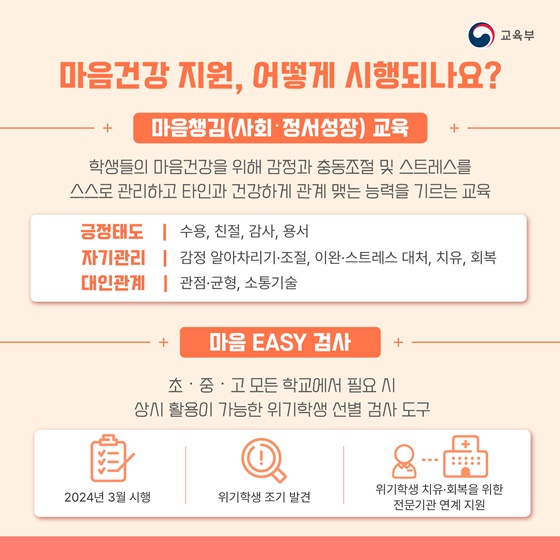 교육부

마음건강 지원, 어떻게 시행되나요?

마음챙김(사회·정서성장) 교육

학생들의 마음건강을 위해 감정과 충동조절 및 스트레스를 스스로 관리하고 타인과 건강하게 관계 맺는 능력을 기르는 교육

긍정태도 | 수용, 친절, 감사, 용서
자기관리 | 감정 알아차리기·조절, 이완·스트레스 대처, 치유, 회복
대인관계 | 관점·균형, 소통기술

마음 EASY 검사

초 · 중 · 고 모든 학교에서 필요 시 상시 활용이 가능한 위기학생 선별 검사 도구

2024년 3월 시행

위기학생 조기 발견

위기학생 치유·회복을 위한 전문기관 연계 지원